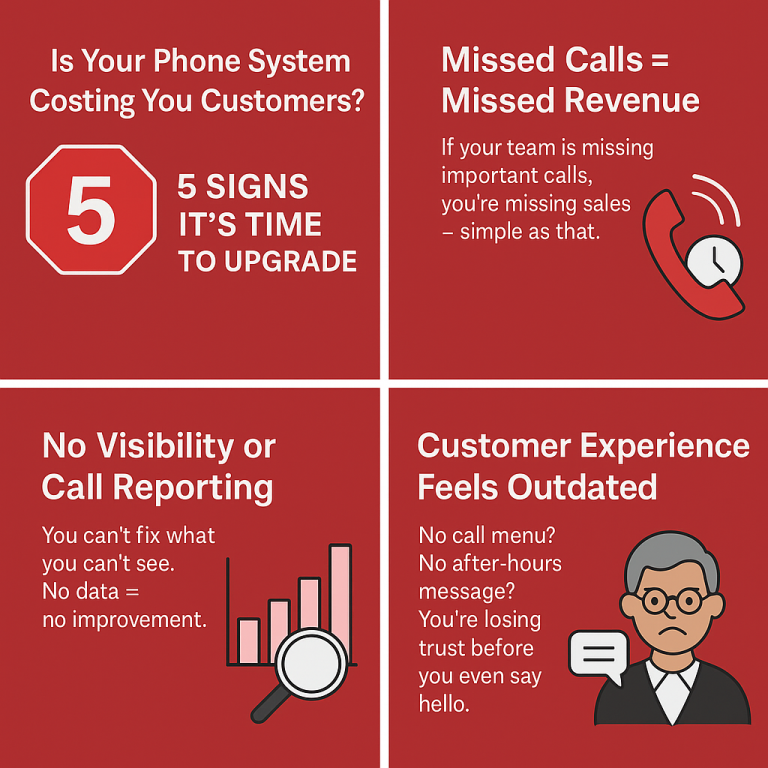 Is Your Phone System Costing You Customers?

5

5 SIGNS IT'S TIME TO UPGRADE

Missed Calls = Missed Revenue

If your team is missing important calls, you're missing sales – simple as that.

No Visibility or Call Reporting

You can't fix what you can't see. No data = no improvement.

Customer Experience Feels Outdated

No call menu? No after-hours message? You're losing trust before you even say hello.